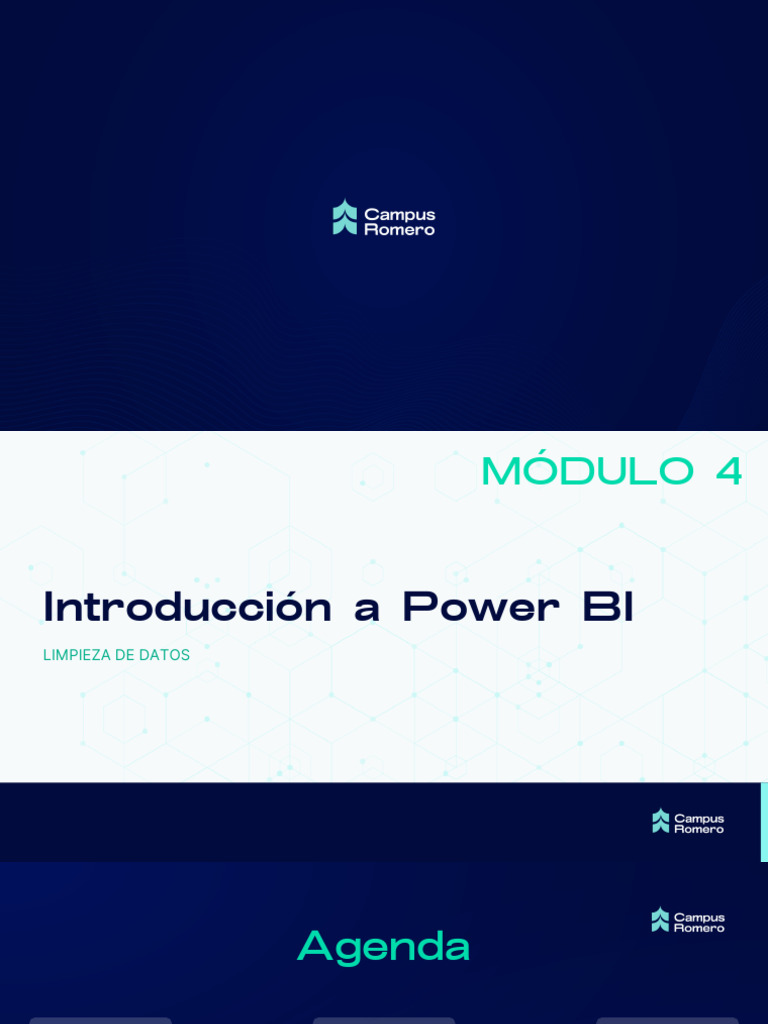 Campus Romero

MÓDULO 4

Introducción a Power BI

LIMPIEZA DE DATOS

Campus Romero

Campus Romero

Agenda